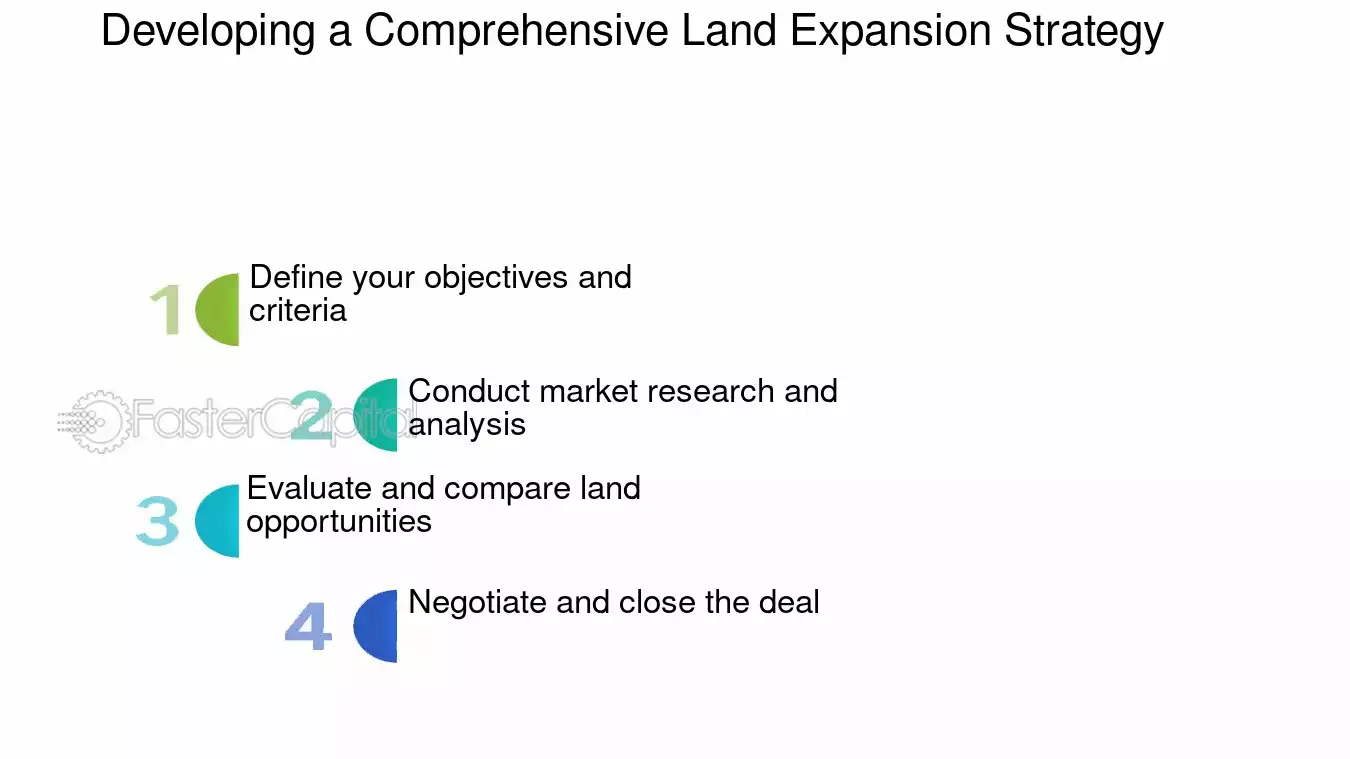 Developing a Comprehensive Land Expansion Strategy

1 Define your objectives and criteria

FasterCapital

2 Conduct market research and analysis

3 Evaluate and compare land opportunities

4 Negotiate and close the deal